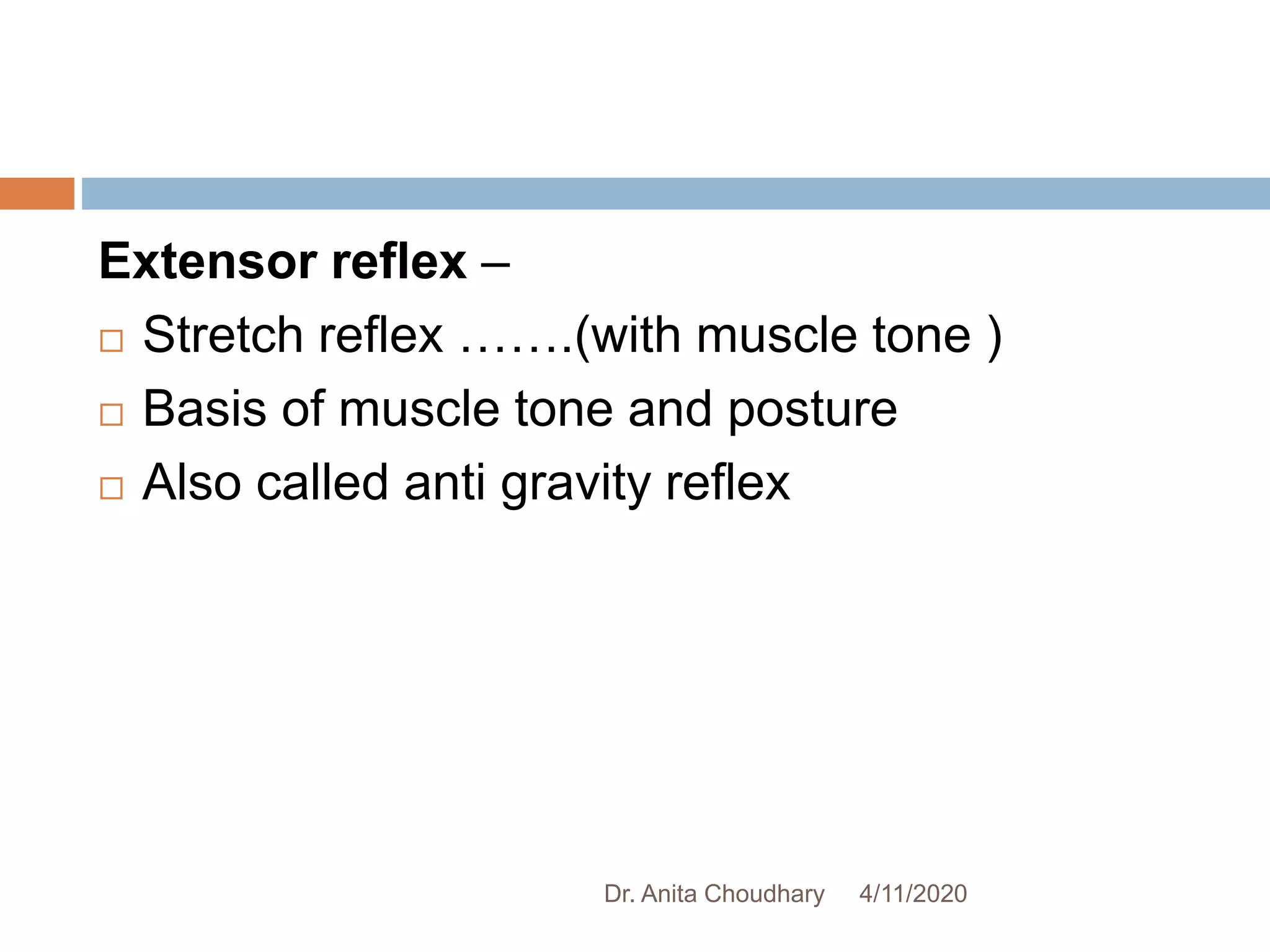 Extensor reflex –

□ Stretch reflex …….(with muscle tone )
□ Basis of muscle tone and posture
□ Also called anti gravity reflex

Dr. Anita Choudhary 4/11/2020